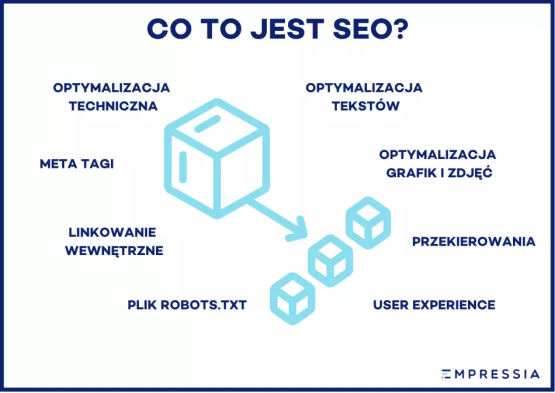 CO TO JEST SEO?

OPTYMALIZACJA TECHNICZNA

OPTYMALIZACJA TEKSTÓW

META TAGI

OPTYMALIZACJA GRAFIK I ZDJĘĆ

LINKOWANIE WEWNĘTRZNE

PRZEKIEROWANIA

PLIK ROBOTS.TXT

USER EXPERIENCE

EMPRESSIA